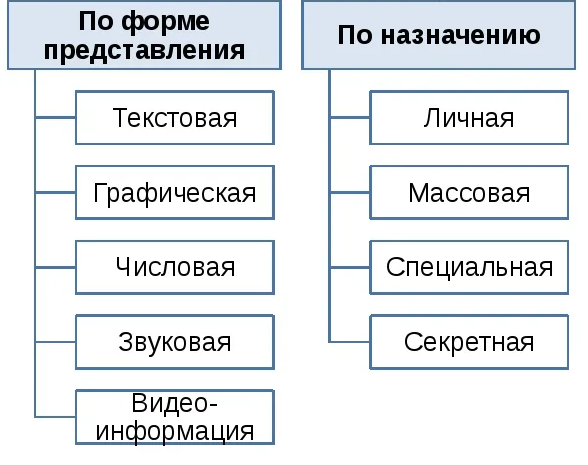 По форме представления

Текстовая

Графическая

Числовая

Звуковая

Видео-информация

По назначению

Личная

Массовая

Специальная

Секретная